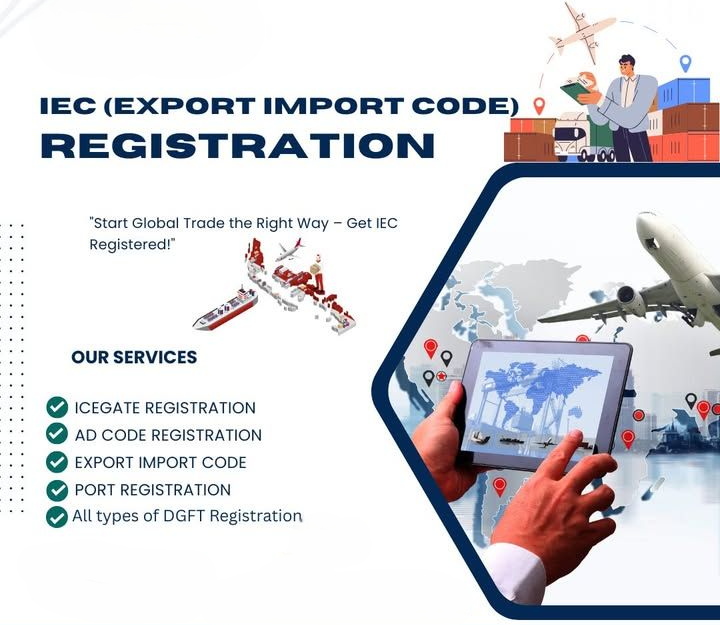 IEC (EXPORT IMPORT CODE)
REGISTRATION

"Start Global Trade the Right Way – Get IEC Registered!"

OUR SERVICES

ICEGATE REGISTRATION
AD CODE REGISTRATION
EXPORT IMPORT CODE
PORT REGISTRATION
All types of DGFT Registration